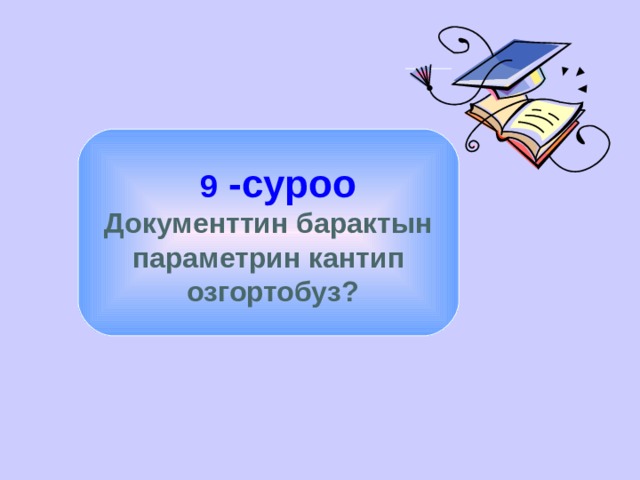 9 -суроо
Документтин барактын параметрин кантип озгортобуз?